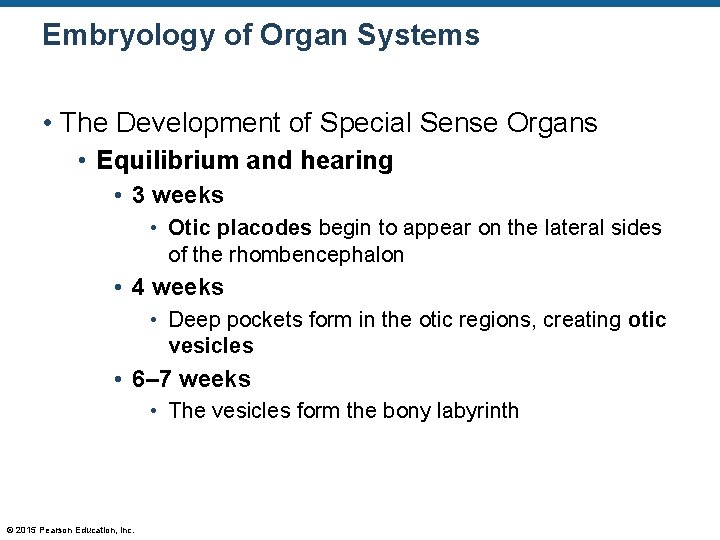 Embryology of Organ Systems

• The Development of Special Sense Organs
• Equilibrium and hearing
• 3 weeks
• Otic placodes begin to appear on the lateral sides of the rhombencephalon
• 4 weeks
• Deep pockets form in the otic regions, creating otic vesicles
• 6–7 weeks
• The vesicles form the bony labyrinth

© 2015 Pearson Education, Inc.